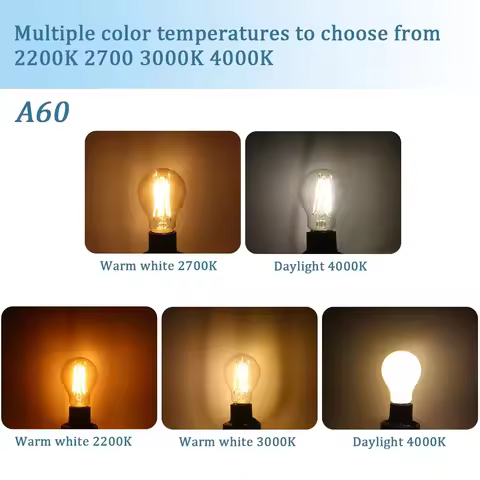 Multiple color temperatures to choose from
2200K 2700 3000K 4000K

A60

Warm white 2700K

Daylight 4000K

Warm white 2200K

Warm white 3000K

Daylight 4000K